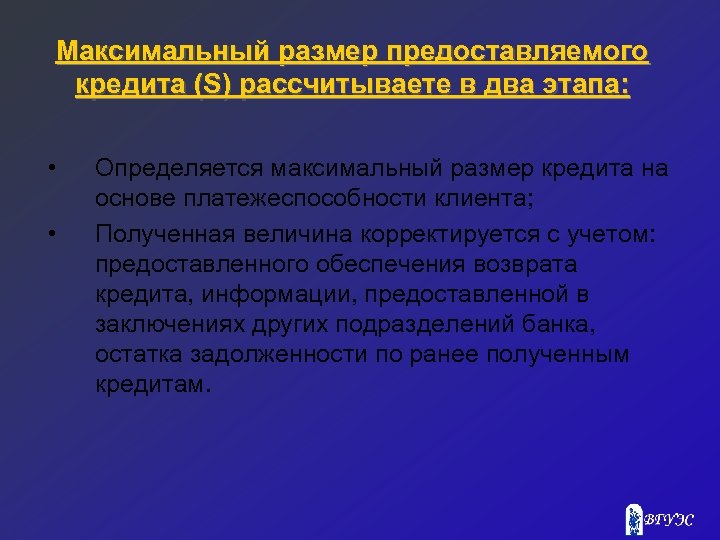 Максимальный размер предоставляемого кредита (S) рассчитываете в два этапа:

• Определяется максимальный размер кредита на основе платежеспособности клиента;

• Полученная величина корректируется с учетом: предоставленного обеспечения возврата кредита, информации, предоставленной в заключениях других подразделений банка, остатка задолженности по ранее полученным кредитам.

ВГУЭС